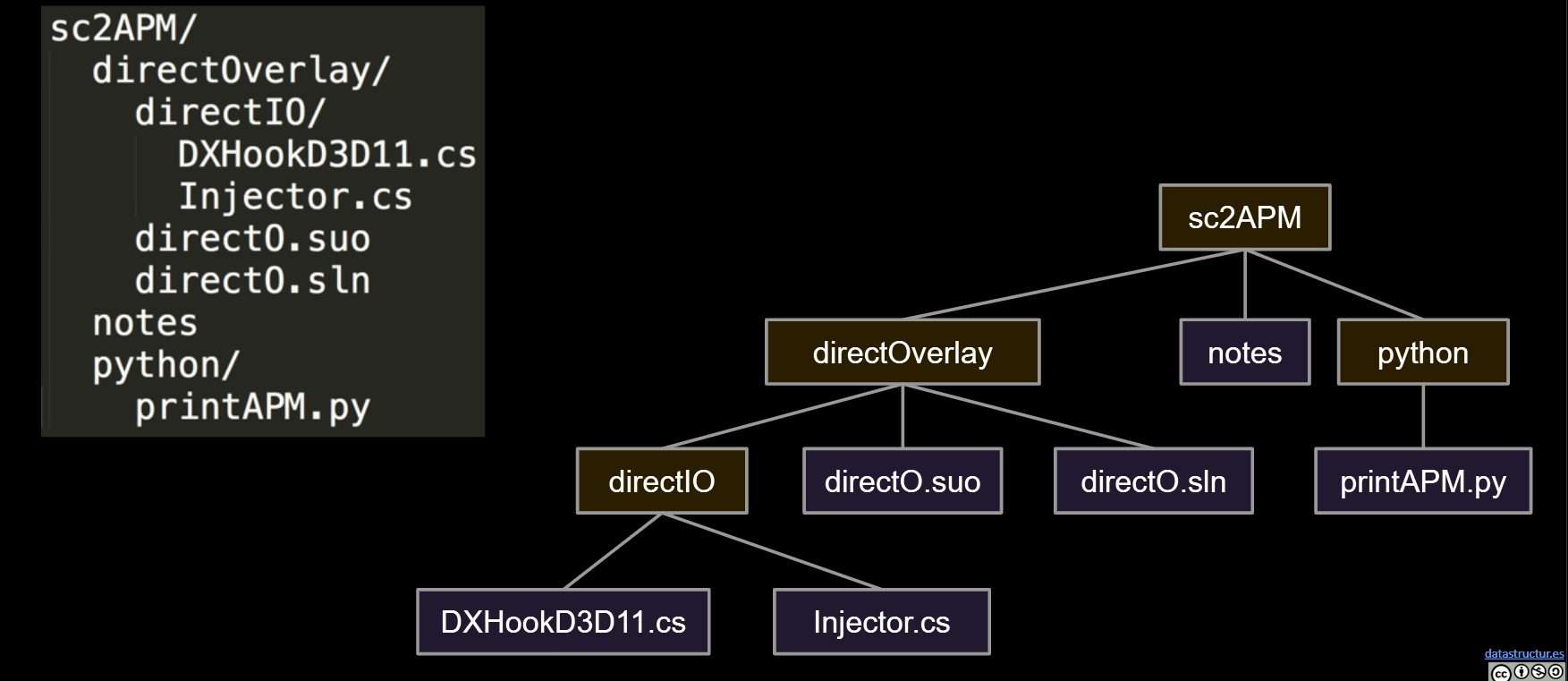 sc2APM/
directOverlay/
directIO/
DXHookD3D11.cs
Injector.cs
directO.suo
directO.sln
notes
python/
printAPM.py

sc2APM

directOverlay

notes

python

directIO

directO.suo

directO.sln

printAPM.py

DXHookD3D11.cs

Injector.cs

datastructur.es